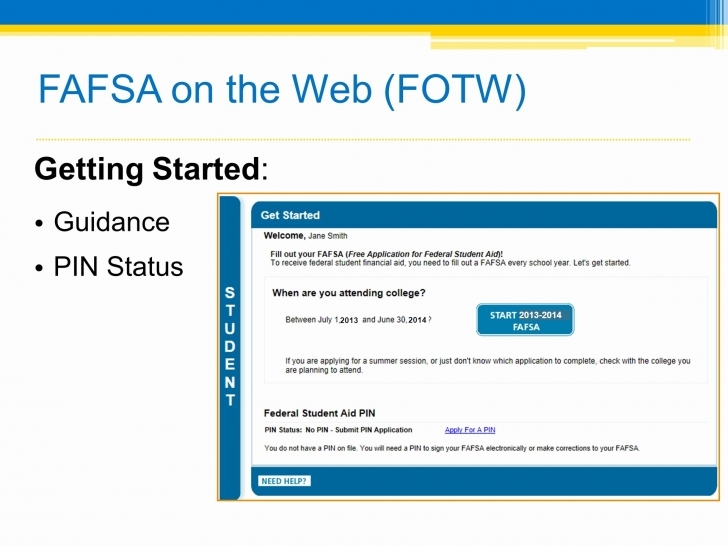 FAFSA on the Web (FOTW)

Getting Started:

• Guidance
• PIN Status

STUDENT

Get Started

Welcome, Jane Smith

Fill out your FAFSA (Free Application for Federal Student Aid)!
To receive federal student financial aid, you need to fill out a FAFSA every school year. Let's get started.

When are you attending college?

Between July 1,2013 and June 30,2014 ?

START 2013-2014 FAFSA

If you are applying for a summer session, or just don't know which application to complete, check with the college you are planning to attend.

Federal Student Aid PIN

PIN Status: No PIN - Submit PIN Application Apply For A PIN

You do not have a PIN on file. You will need a PIN to sign your FAFSA electronically or make corrections to your FAFSA.

NEED HELP?